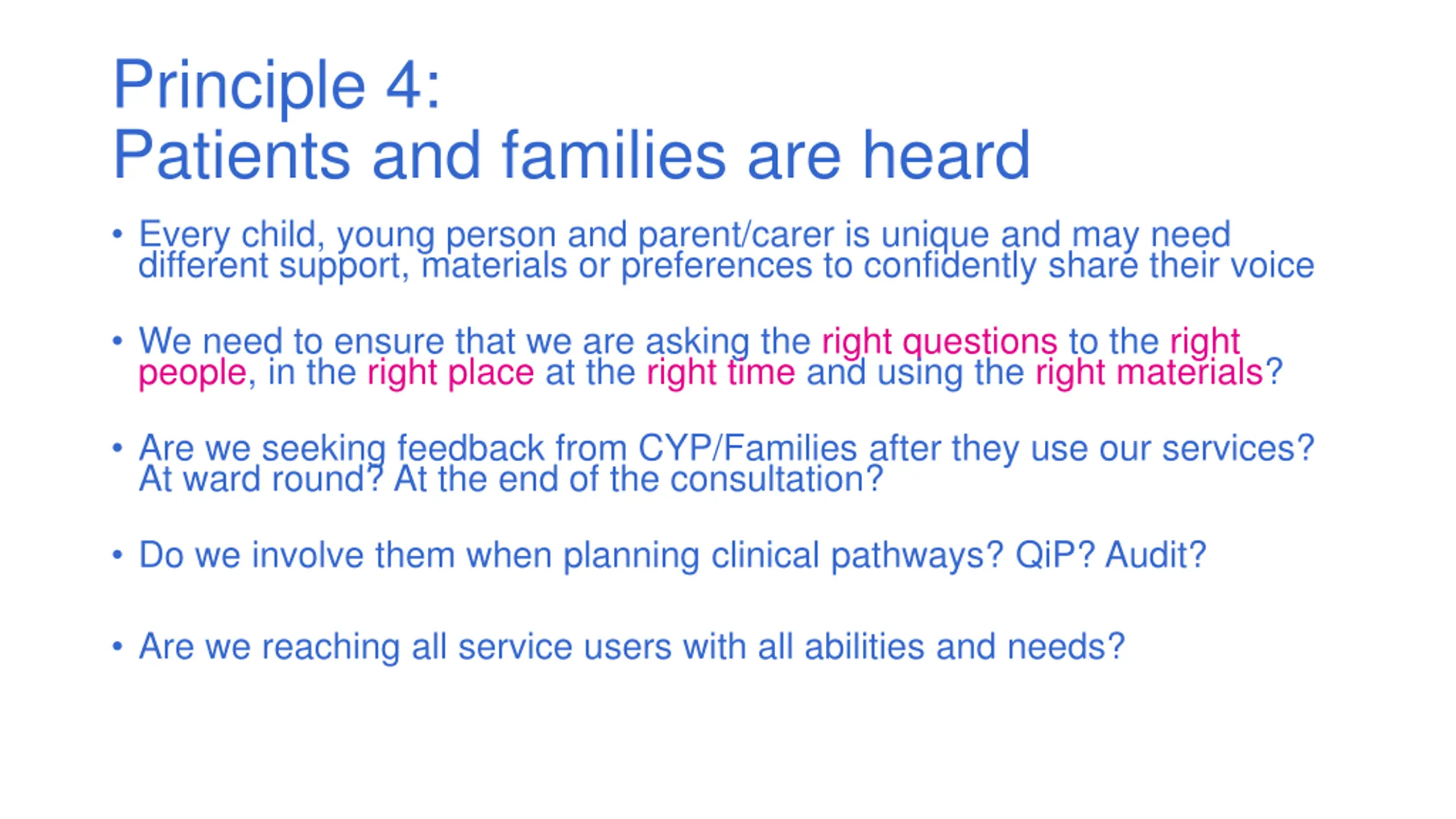 Principle 4:
Patients and families are heard

• Every child, young person and parent/carer is unique and may need different support, materials or preferences to confidently share their voice

• We need to ensure that we are asking the right questions to the right people, in the right place at the right time and using the right materials?

• Are we seeking feedback from CYP/Families after they use our services? At ward round? At the end of the consultation?

• Do we involve them when planning clinical pathways? QiP? Audit?

• Are we reaching all service users with all abilities and needs?